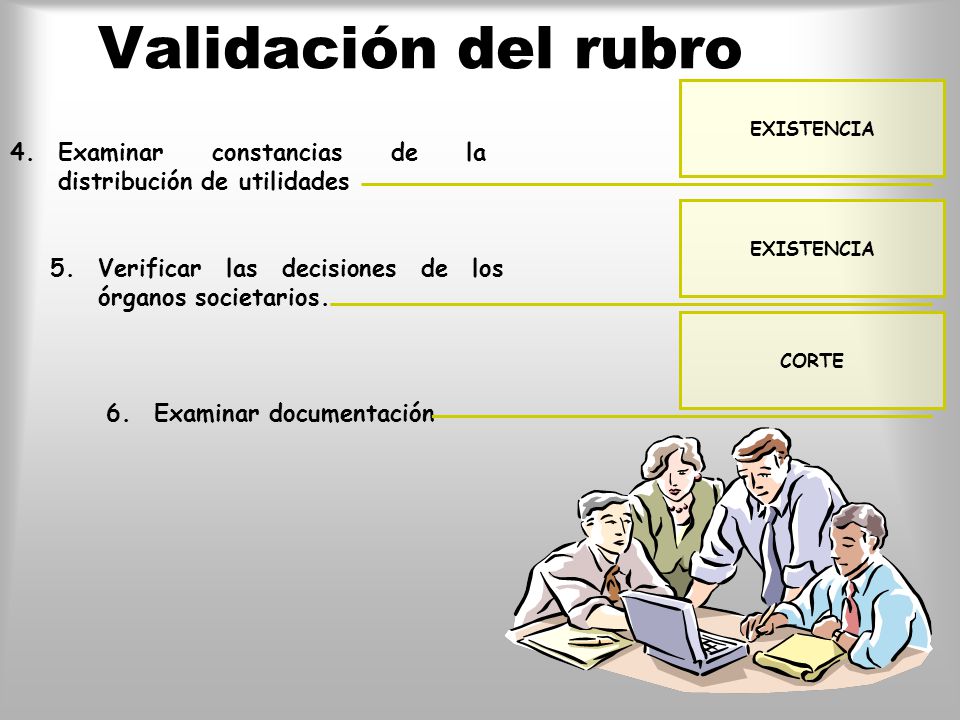 Validación del rubro

4. Examinar constancias de la distribución de utilidades

EXISTENCIA

5. Verificar las decisiones de los órganos societarios.

EXISTENCIA

6. Examinar documentación

CORTE